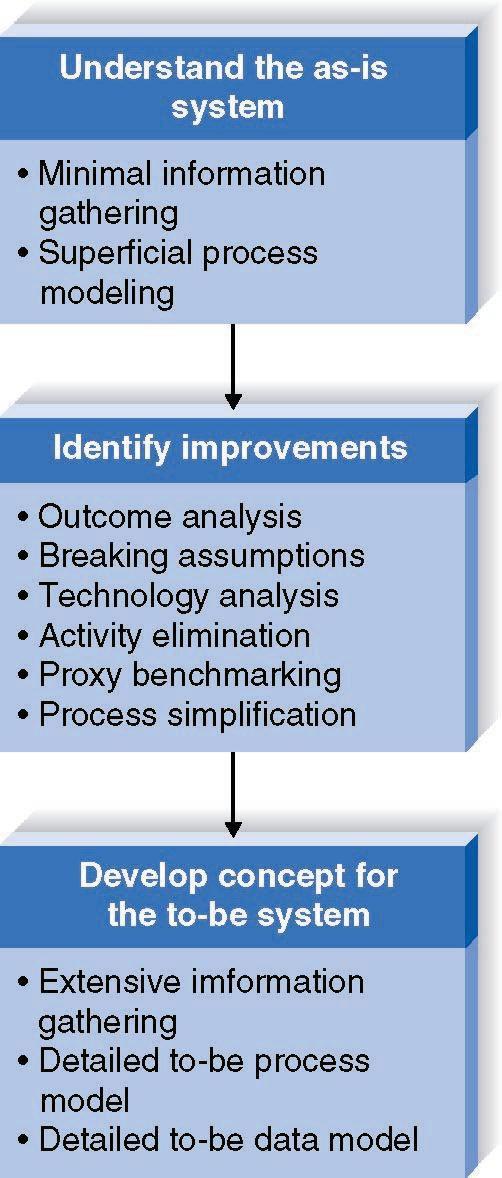 Understand the as-is system

• Minimal information gathering
• Superficial process modeling

Identify improvements

• Outcome analysis
• Breaking assumptions
• Technology analysis
• Activity elimination
• Proxy benchmarking
• Process simplification

Develop concept for the to-be system

• Extensive imformation gathering
• Detailed to-be process model
• Detailed to-be data model